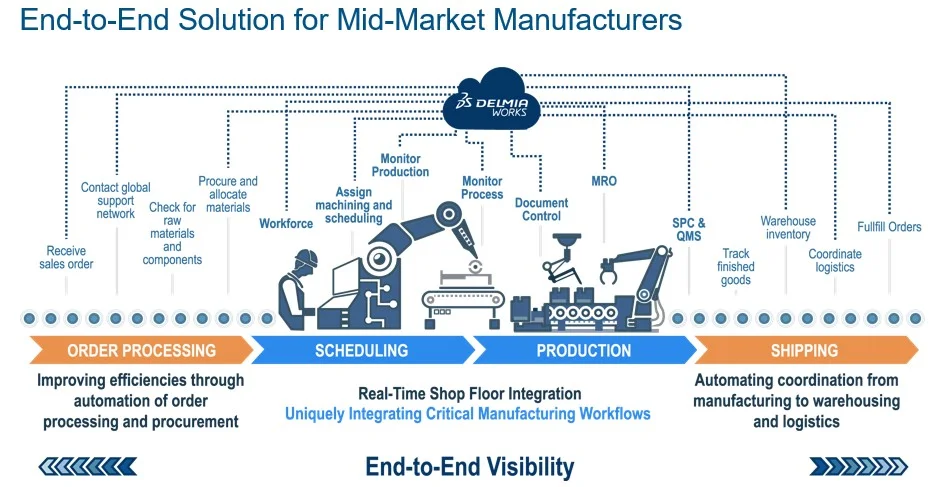 End-to-End Solution for Mid-Market Manufacturers

DELMIA WORKS

Receive sales order

Contact global support network

Check for raw materials and components

Procure and allocate materials

Workforce

Assign machining and scheduling

Monitor Production

Monitor Process

Document Control

MRO

SPC & QMS

Track finished goods

Warehouse inventory

Coordinate logistics

Fullfill Orders

ORDER PROCESSING

SCHEDULING

PRODUCTION

SHIPPING

Improving efficiencies through automation of order processing and procurement

Real-Time Shop Floor Integration
Uniquely Integrating Critical Manufacturing Workflows

Automating coordination from manufacturing to warehousing and logistics

End-to-End Visibility